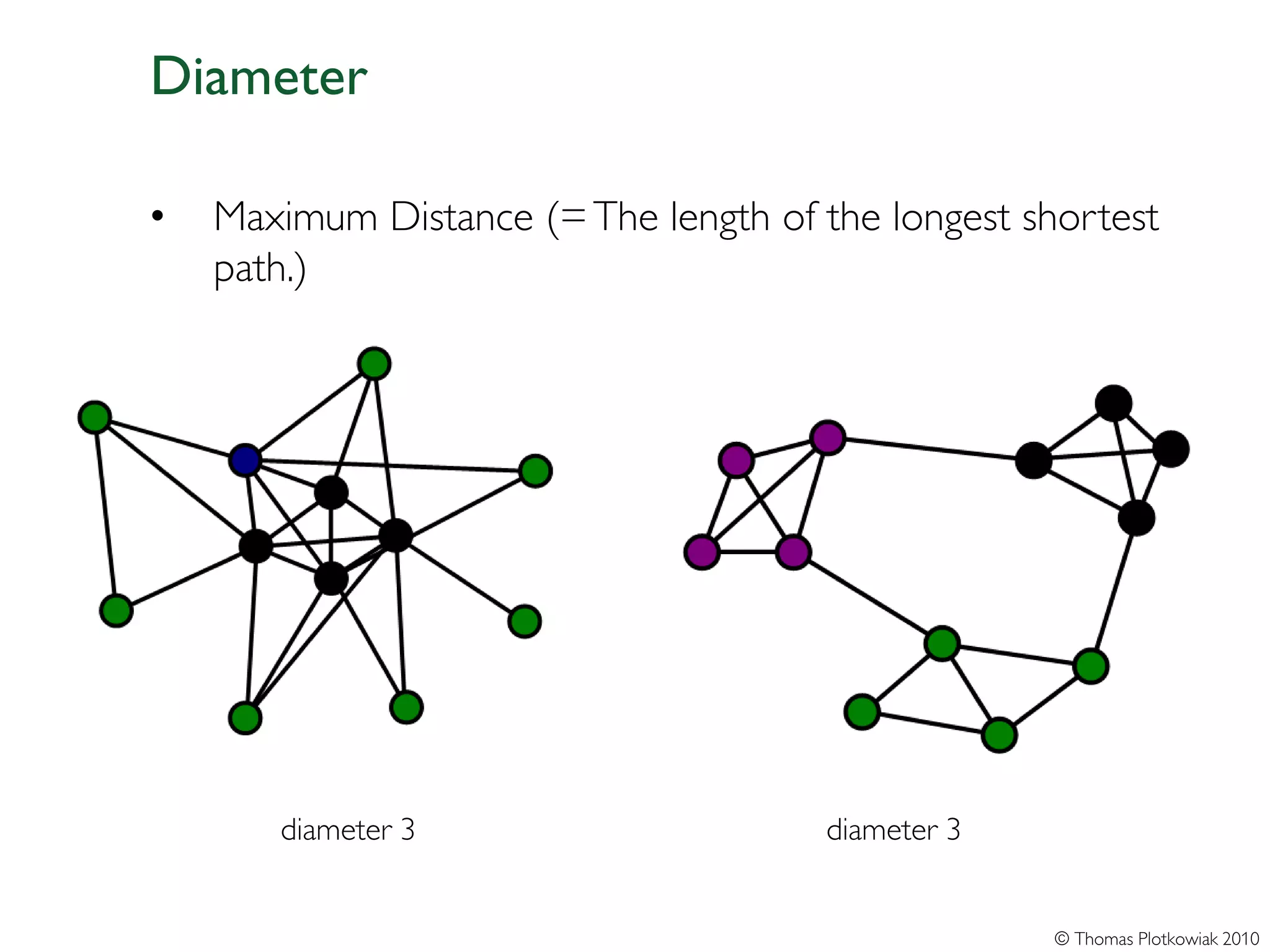 Diameter

• Maximum Distance (= The length of the longest shortest path.)

diameter 3

diameter 3

© Thomas Plotkowiak 2010